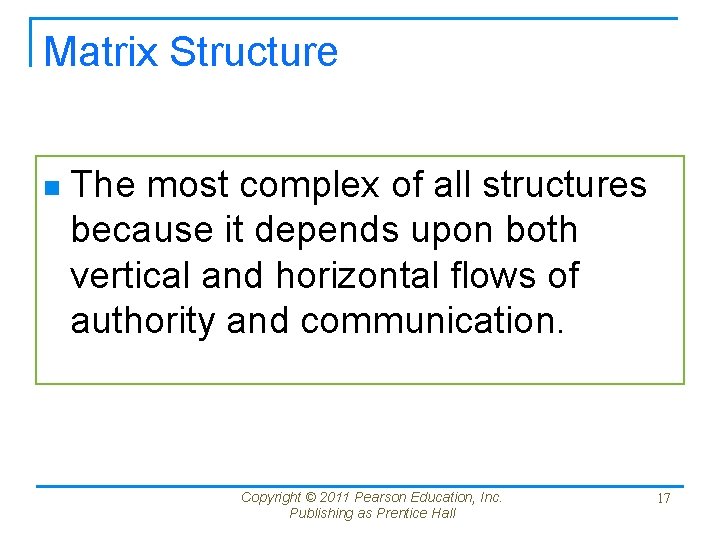 Matrix Structure

The most complex of all structures because it depends upon both vertical and horizontal flows of authority and communication.

Copyright © 2011 Pearson Education, Inc.
Publishing as Prentice Hall

17